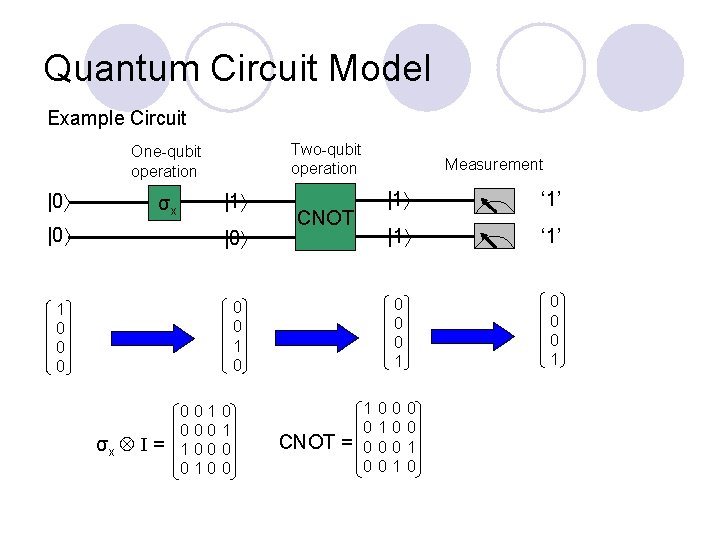 Quantum Circuit Model

Example Circuit

One-qubit operation

Two-qubit operation

Measurement

$|0\rangle$ $\sigma_x$ $|1\rangle$ CNOT $|1\rangle$ ‘1’

$|0\rangle$ $|0\rangle$ $|1\rangle$ ‘1’

$\begin{pmatrix} 1 \\ 0 \\ 0 \\ 0 \end{pmatrix}$ $\begin{pmatrix} 0 \\ 0 \\ 1 \\ 0 \end{pmatrix}$ $\begin{pmatrix} 0 \\ 0 \\ 0 \\ 1 \end{pmatrix}$ $\begin{pmatrix} 0 \\ 0 \\ 0 \\ 1 \end{pmatrix}$

$\sigma_x \otimes I = \begin{pmatrix} 0 & 0 & 1 & 0 \\ 0 & 0 & 0 & 1 \\ 1 & 0 & 0 & 0 \\ 0 & 1 & 0 & 0 \end{pmatrix}$ $CNOT = \begin{pmatrix} 1 & 0 & 0 & 0 \\ 0 & 1 & 0 & 0 \\ 0 & 0 & 0 & 1 \\ 0 & 0 & 1 & 0 \end{pmatrix}$